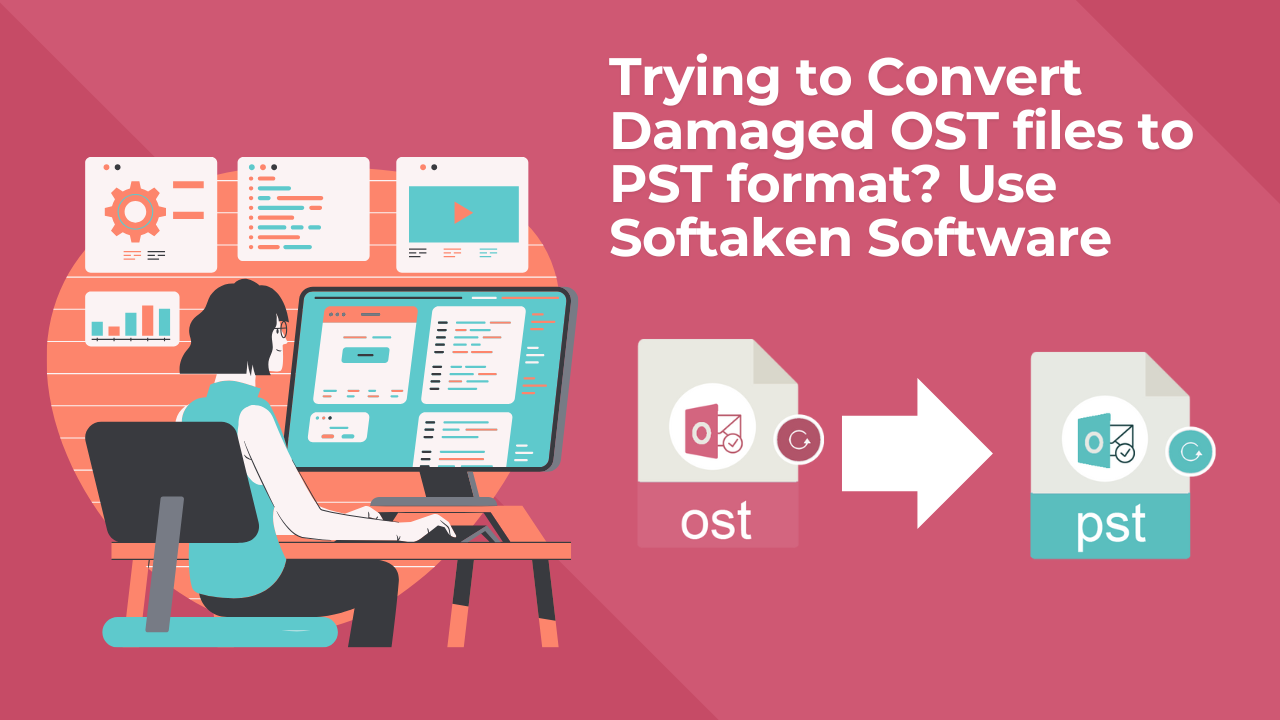 Trying to Convert Damaged OST files to PST format? Use Softaken Software

ost

pst